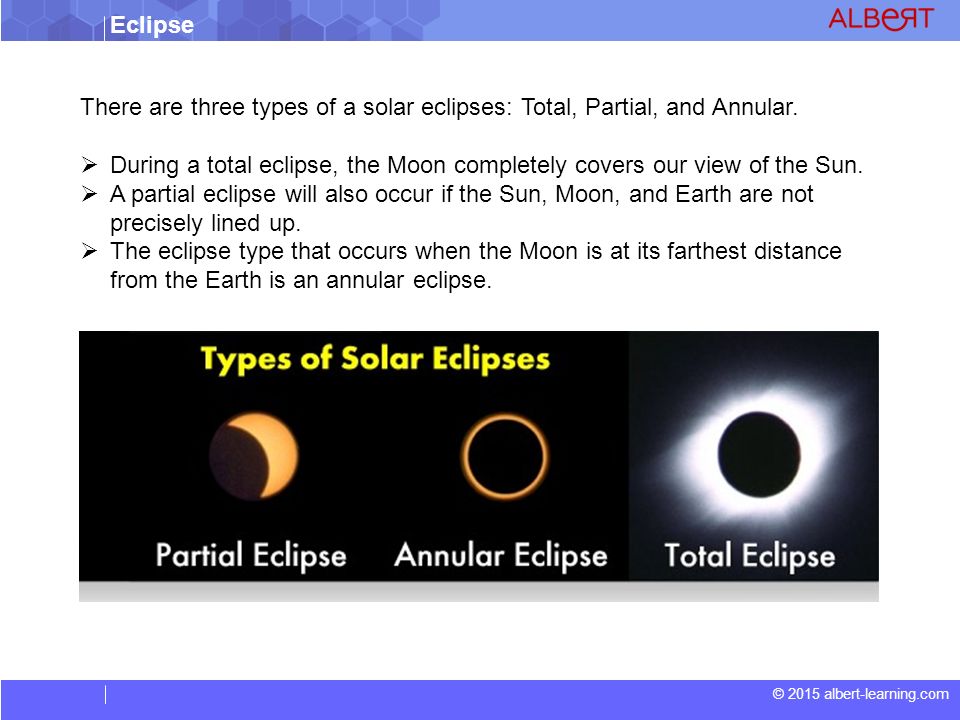 Eclipse

ALBERT

There are three types of a solar eclipses: Total, Partial, and Annular.

➢ During a total eclipse, the Moon completely covers our view of the Sun.
➢ A partial eclipse will also occur if the Sun, Moon, and Earth are not precisely lined up.
➢ The eclipse type that occurs when the Moon is at its farthest distance from the Earth is an annular eclipse.

Types of Solar Eclipses

Partial Eclipse

Annular Eclipse

Total Eclipse

© 2015 albert-learning.com